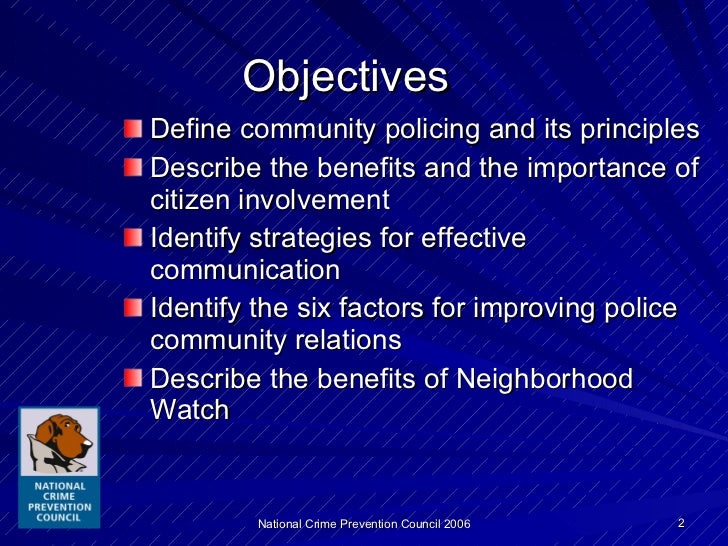 Objectives

Define community policing and its principles

Describe the benefits and the importance of citizen involvement

Identify strategies for effective communication

Identify the six factors for improving police community relations

Describe the benefits of Neighborhood Watch

NATIONAL CRIME PREVENTION COUNCIL

National Crime Prevention Council 2006

2